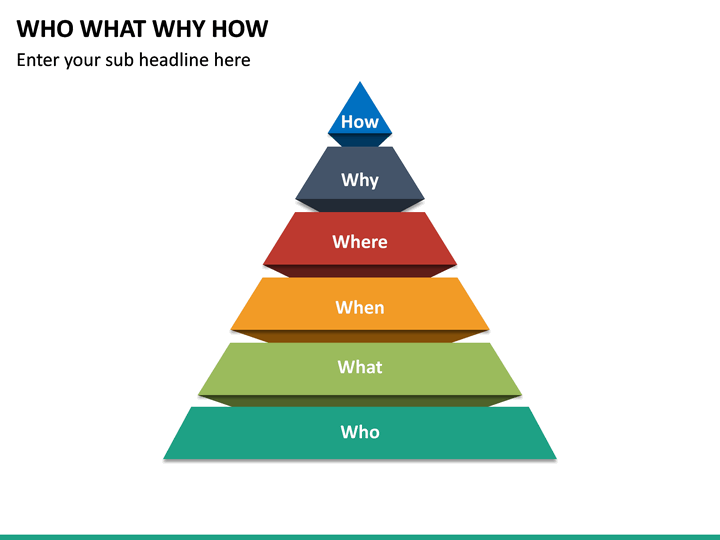 WHO WHAT WHY HOW

Enter your sub headline here

How

Why

Where

When

What

Who